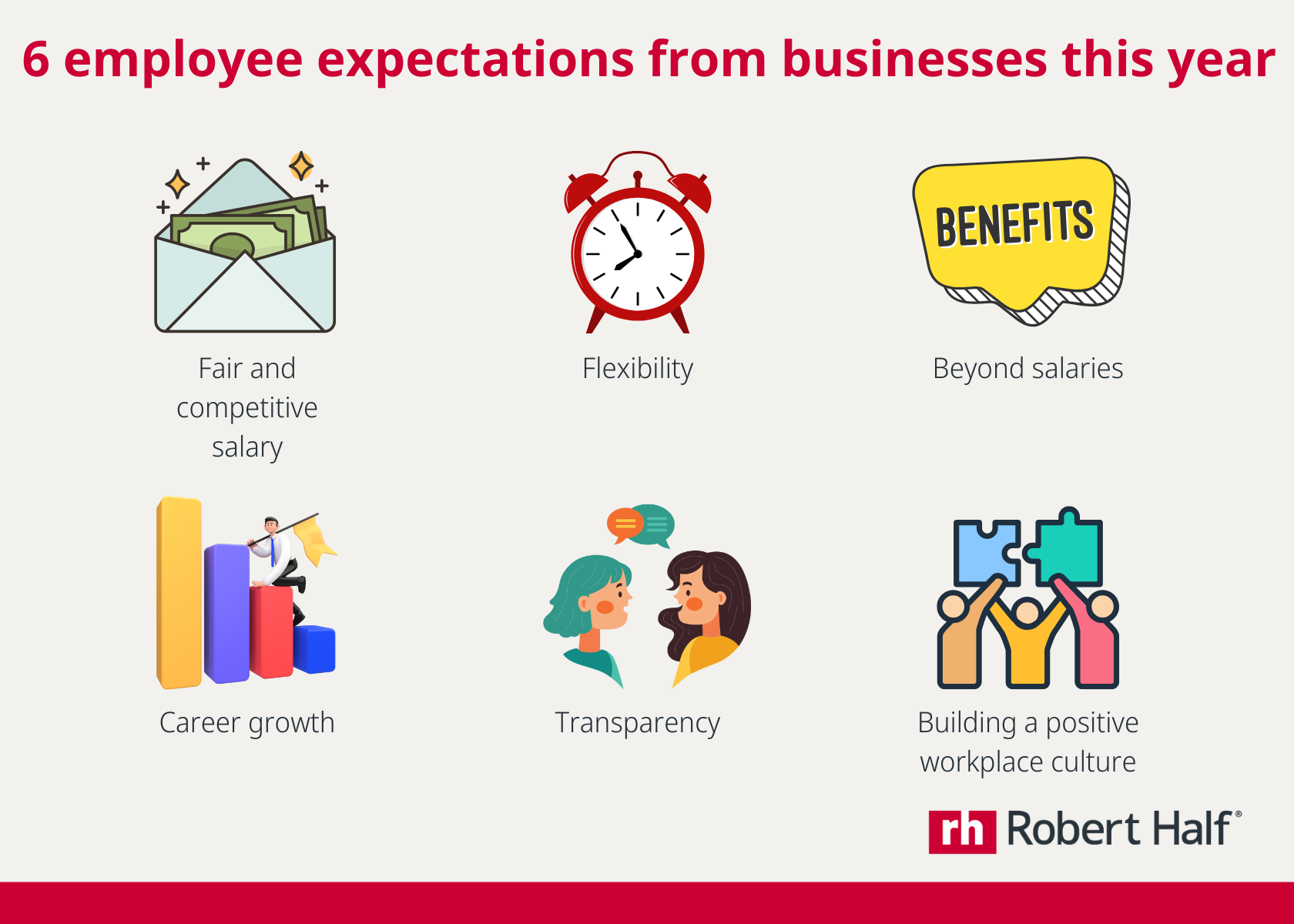 6 employee expectations from businesses this year

Fair and competitive salary

Flexibility

BENEFITS

Beyond salaries

Career growth

Transparency

Building a positive workplace culture

rh Robert Half®